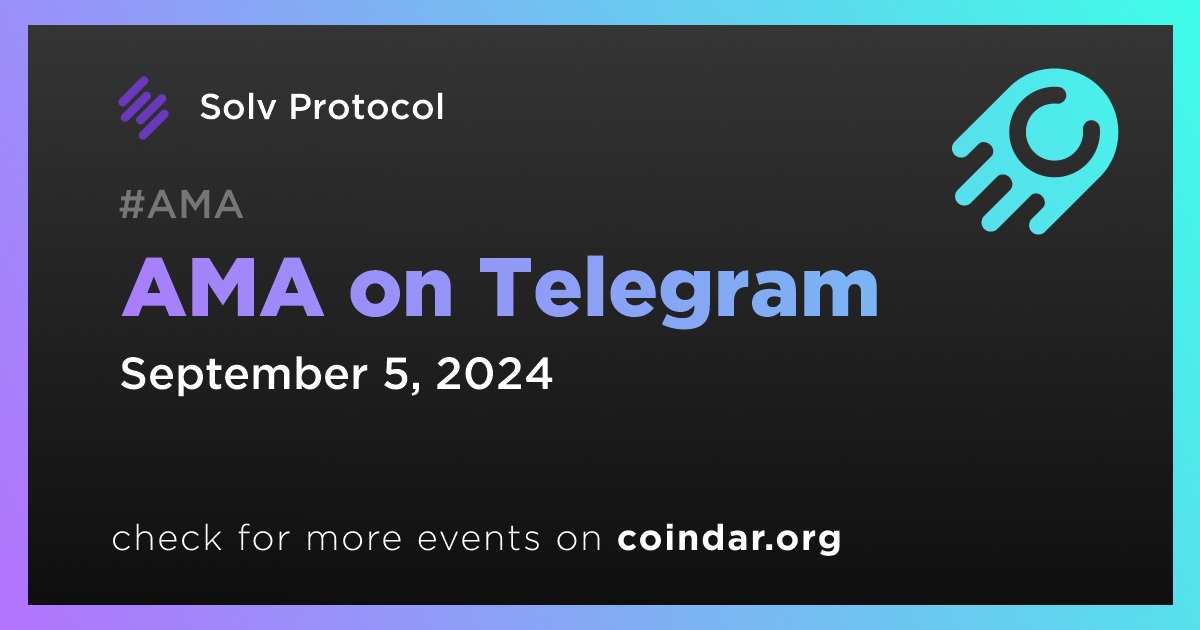 Solv Protocol

#AMA

AMA on Telegram

September 5, 2024

check for more events on coindar.org